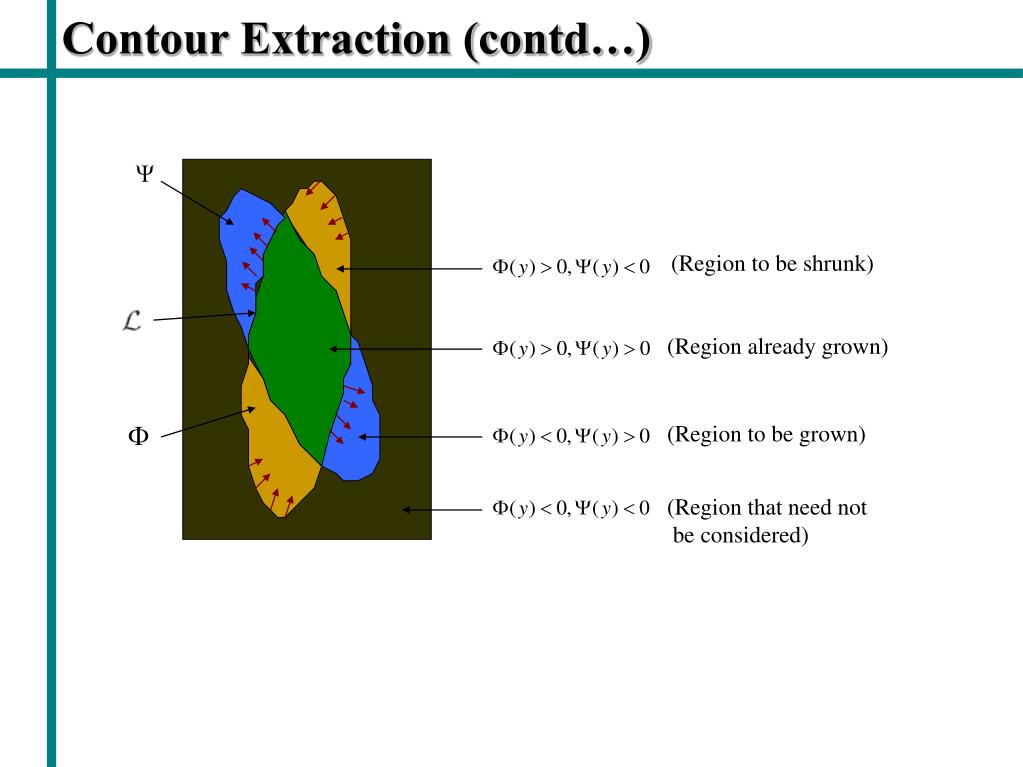 Contour Extraction (contd…)

$\Psi$

$\mathcal{L}$

$\Phi$

$\Phi(y) > 0, \Psi(y) < 0$ (Region to be shrunk)

$\Phi(y) > 0, \Psi(y) > 0$ (Region already grown)

$\Phi(y) < 0, \Psi(y) > 0$ (Region to be grown)

$\Phi(y) < 0, \Psi(y) < 0$ (Region that need not be considered)